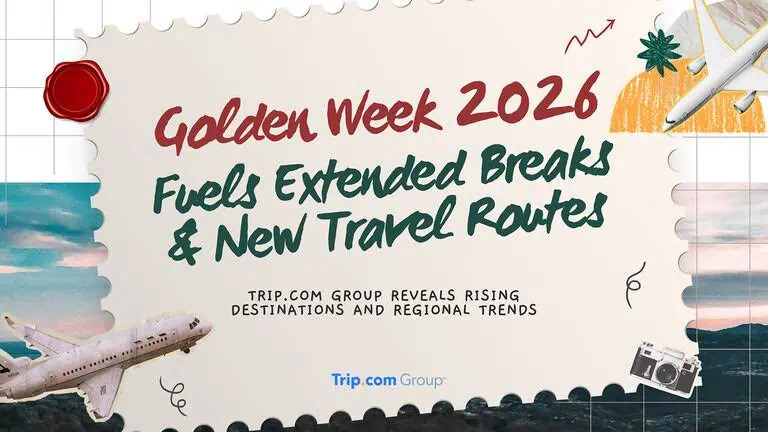 Golden Week 2026

Fuels Extended Breaks & New Travel Routes

TRIP.COM GROUP REVEALS RISING DESTINATIONS AND REGIONAL TRENDS

Trip.com Group